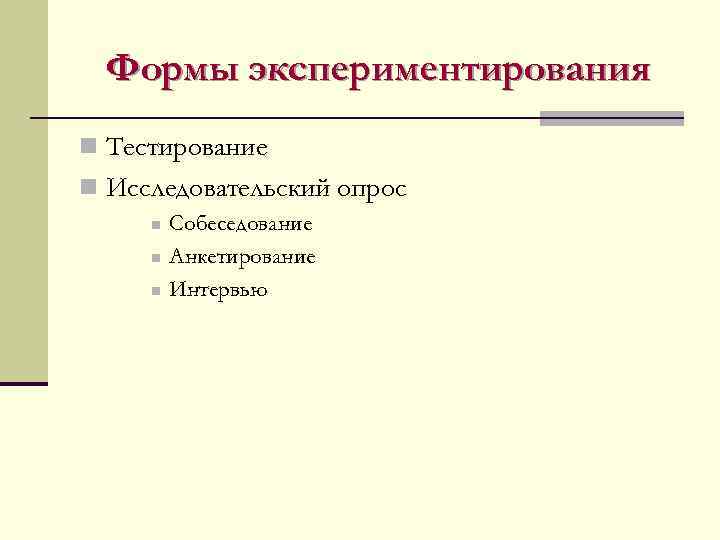 Формы экспериментирования

Тестирование

Исследовательский опрос

Собеседование

Анкетирование

Интервью